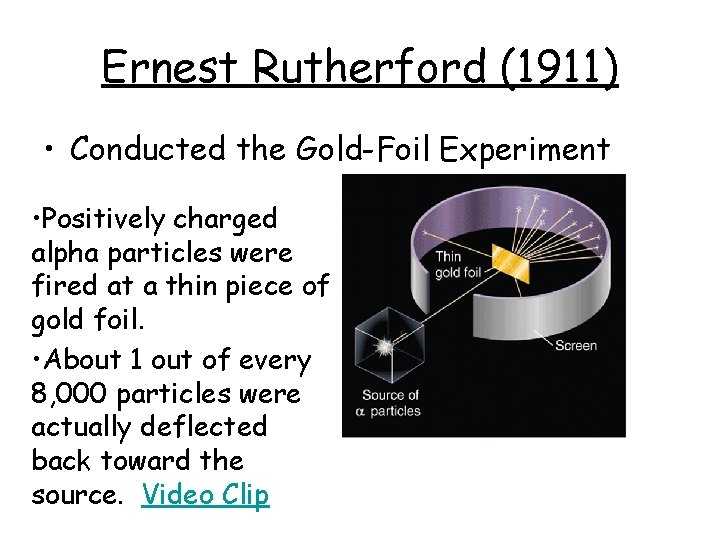 Ernest Rutherford (1911)

• Conducted the Gold-Foil Experiment

•Positively charged alpha particles were fired at a thin piece of gold foil.

•About 1 out of every 8,000 particles were actually deflected back toward the source. Video Clip

Thin gold foil

Screen

Source of $\alpha$ particles